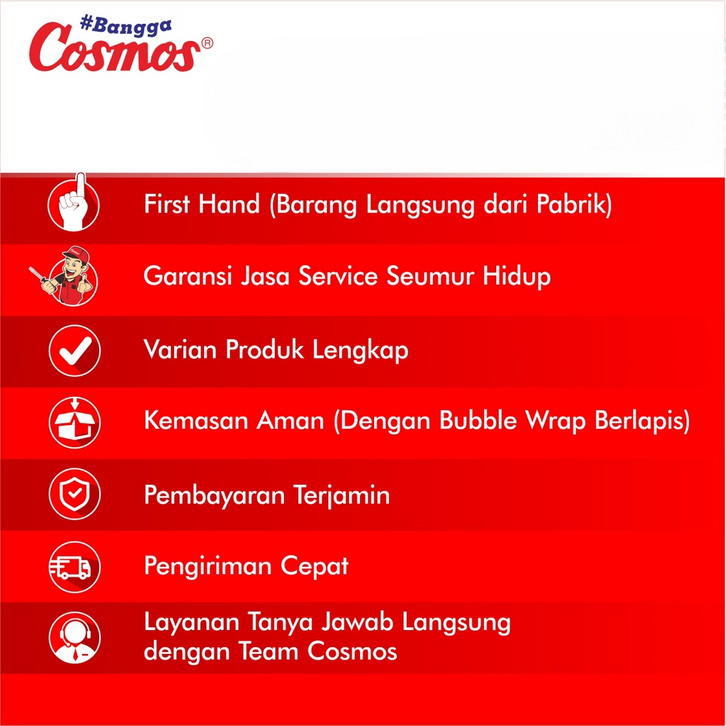 #Bangga
Cosmos®

First Hand (Barang Langsung dari Pabrik)

Garansi Jasa Service Seumur Hidup

Varian Produk Lengkap

Kemasan Aman (Dengan Bubble Wrap Berlapis)

Pembayaran Terjamin

Pengiriman Cepat

Layanan Tanya Jawab Langsung dengan Team Cosmos